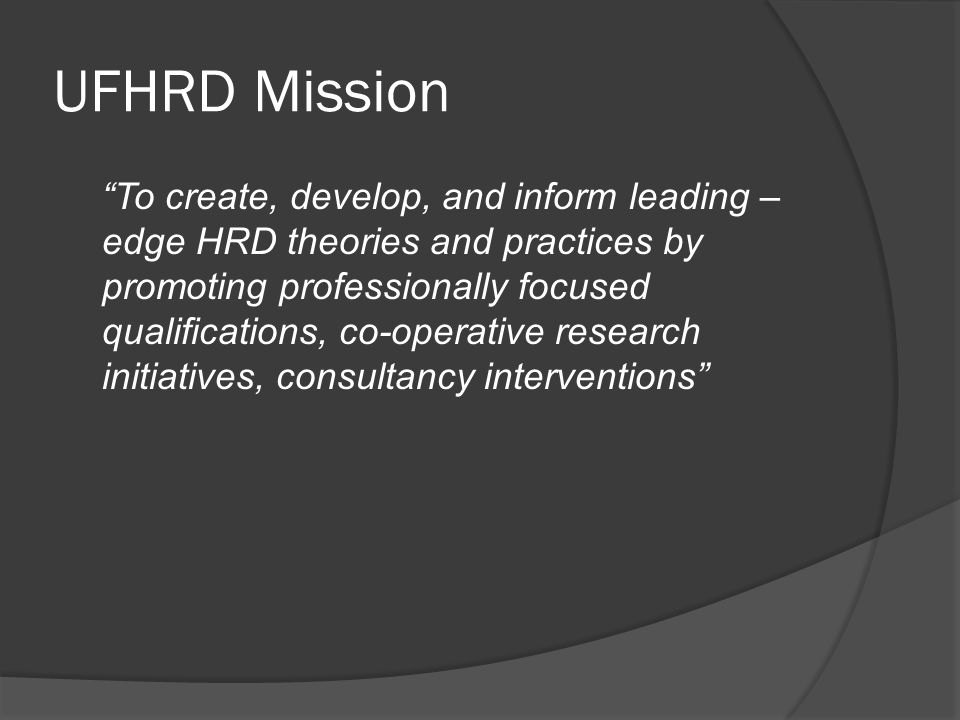 UFHRD Mission

“To create, develop, and inform leading – edge HRD theories and practices by promoting professionally focused qualifications, co-operative research initiatives, consultancy interventions”